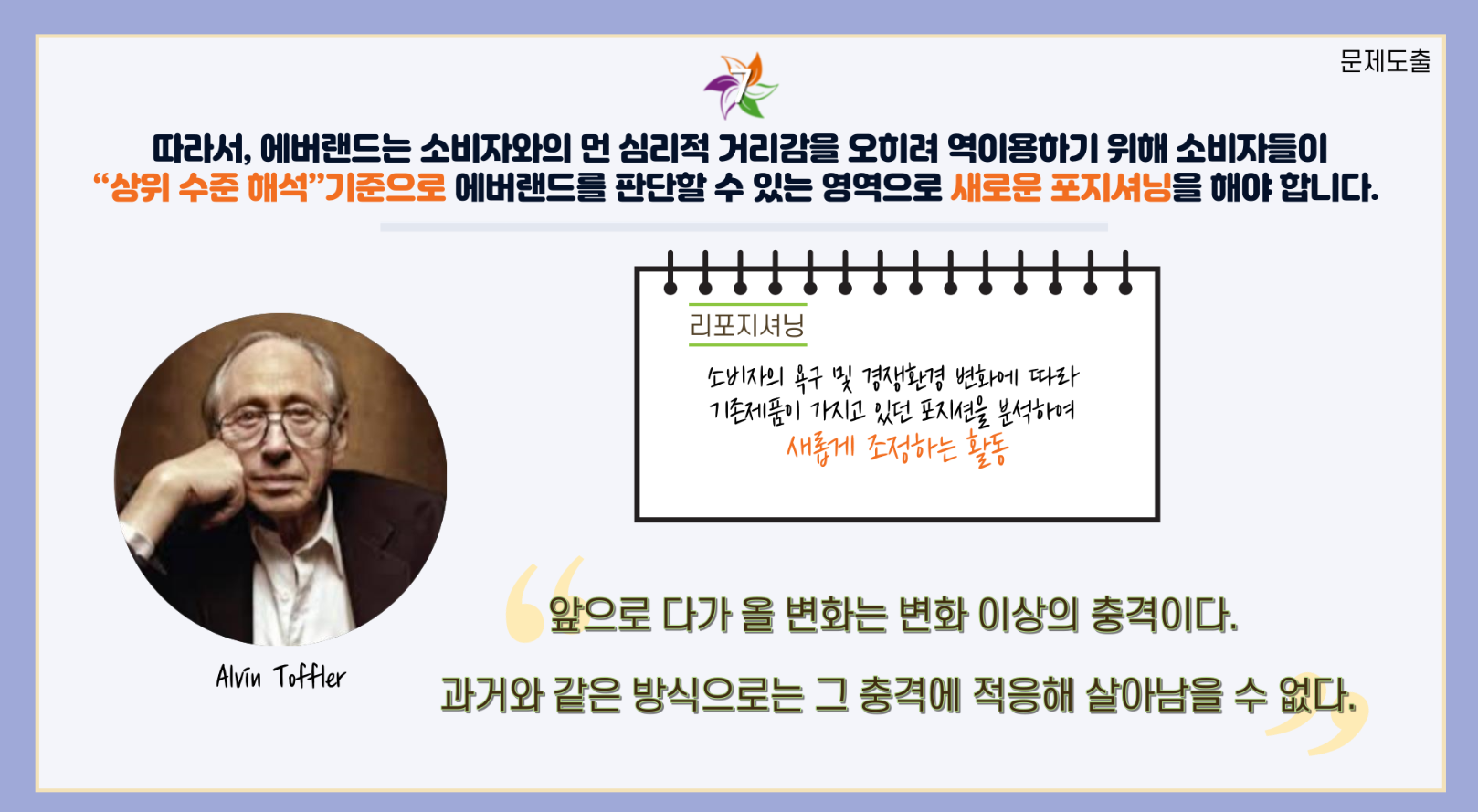 문제도출

따라서, 에버랜드는 소비자와의 먼 심리적 거리감을 오히려 역이용하기 위해 소비자들이 “상위 수준 해석”기준으로 에버랜드를 판단할 수 있는 영역으로 새로운 포지셔닝을 해야 합니다.

리포지셔닝

소비자의 욕구 및 경쟁환경 변화에 따라 기존제품이 가지고 있던 포지션을 분석하여 새롭게 조정하는 활동

Alvin Toffler

앞으로 다가 올 변화는 변화 이상의 충격이다.

과거와 같은 방식으로는 그 충격에 적응해 살아남을 수 없다.